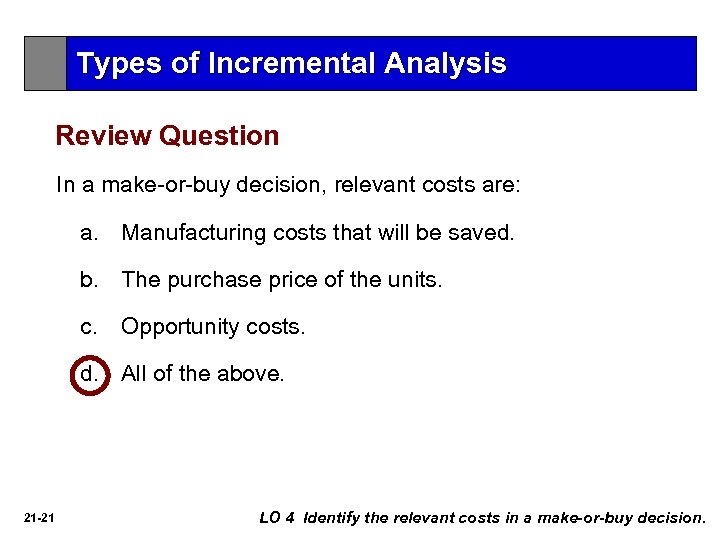 Types of Incremental Analysis

Review Question

In a make-or-buy decision, relevant costs are:

a. Manufacturing costs that will be saved.

b. The purchase price of the units.

c. Opportunity costs.

d. All of the above.

21-21

LO 4 Identify the relevant costs in a make-or-buy decision.